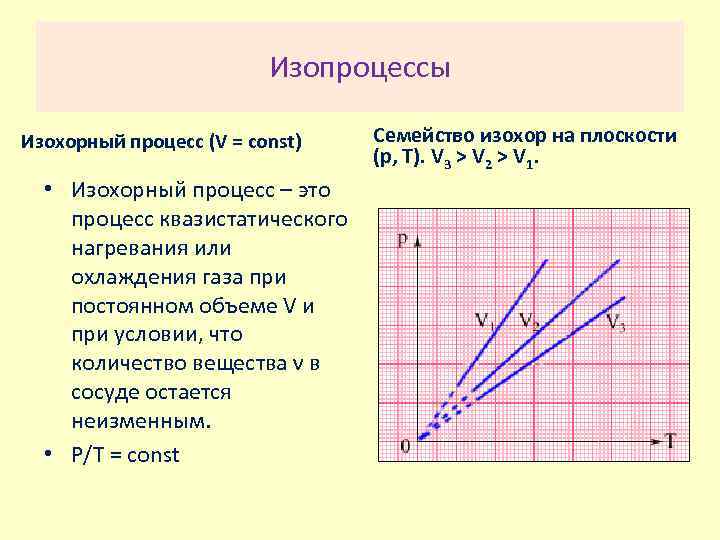 Изопроцессы

Изохорный процесс (V = const)

• Изохорный процесс – это процесс квазистатического нагревания или охлаждения газа при постоянном объеме V и при условии, что количество вещества ν в сосуде остается неизменным.

• P/T = const

Семейство изохор на плоскости (p, T). $V_3 > V_2 > V_1$.

p

$V_1$ $V_2$ $V_3$

0

T